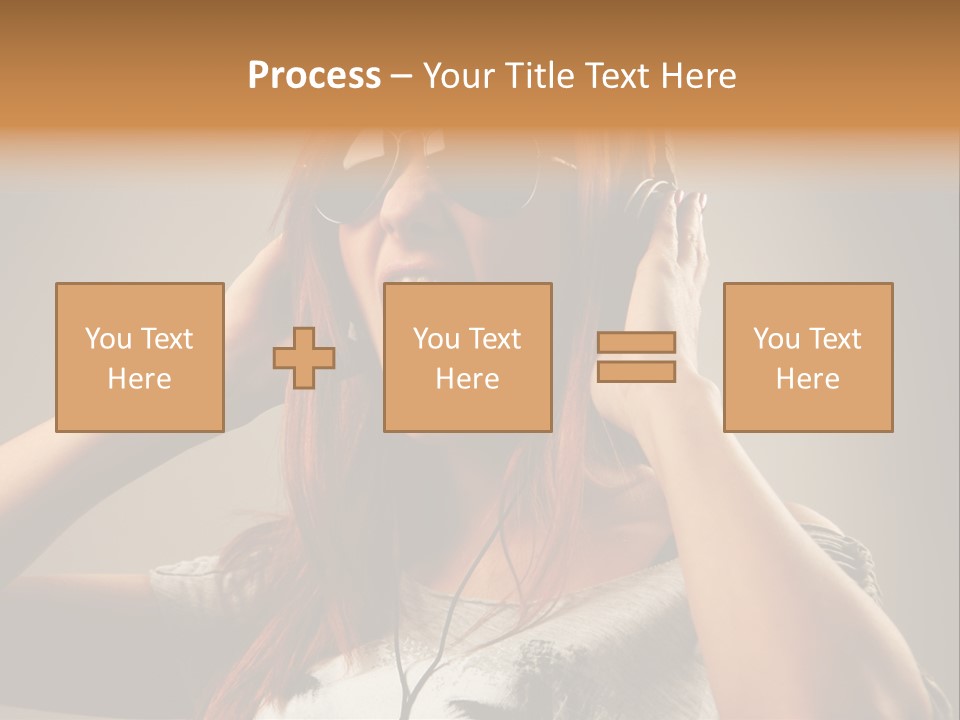 Process – Your Title Text Here

You Text Here

You Text Here

You Text Here